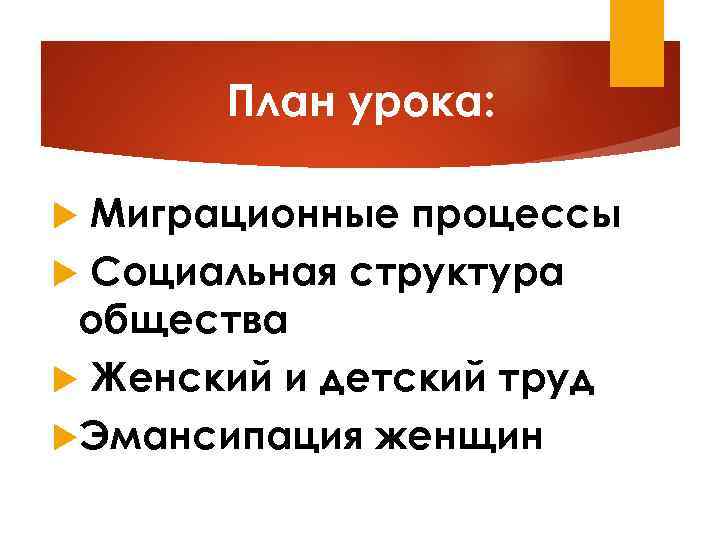 План урока:

Миграционные процессы
Социальная структура общества
Женский и детский труд
Эмансипация женщин